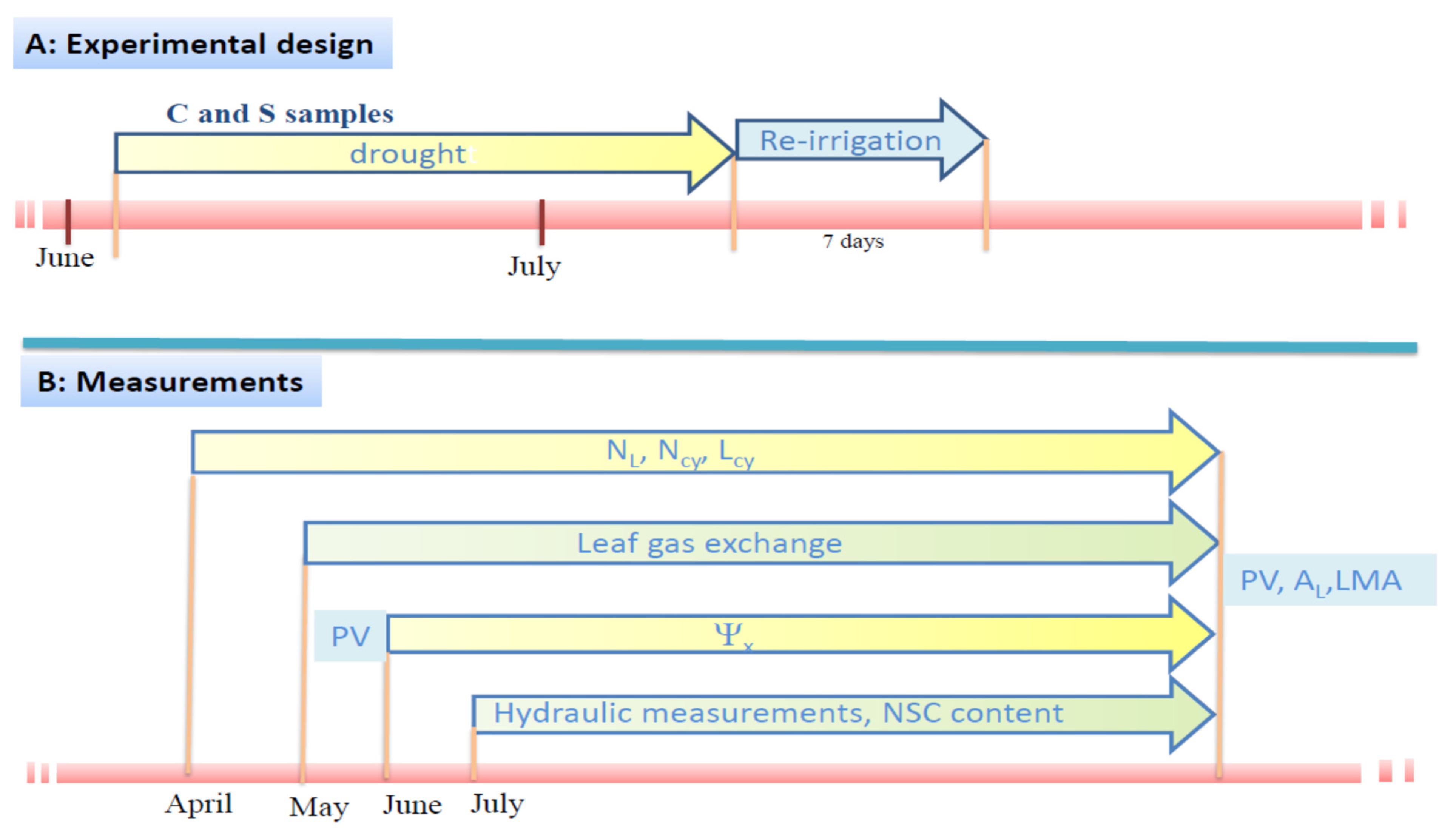 A: Experimental design

C and S samples

drought

Re-irrigation

June

July

7 days

B: Measurements

$N_L$, $N_{cy}$, $L_{cy}$

Leaf gas exchange

PV, $A_L$,LMA

PV

$\Psi_x$

Hydraulic measurements, NSC content

April

May

June

July